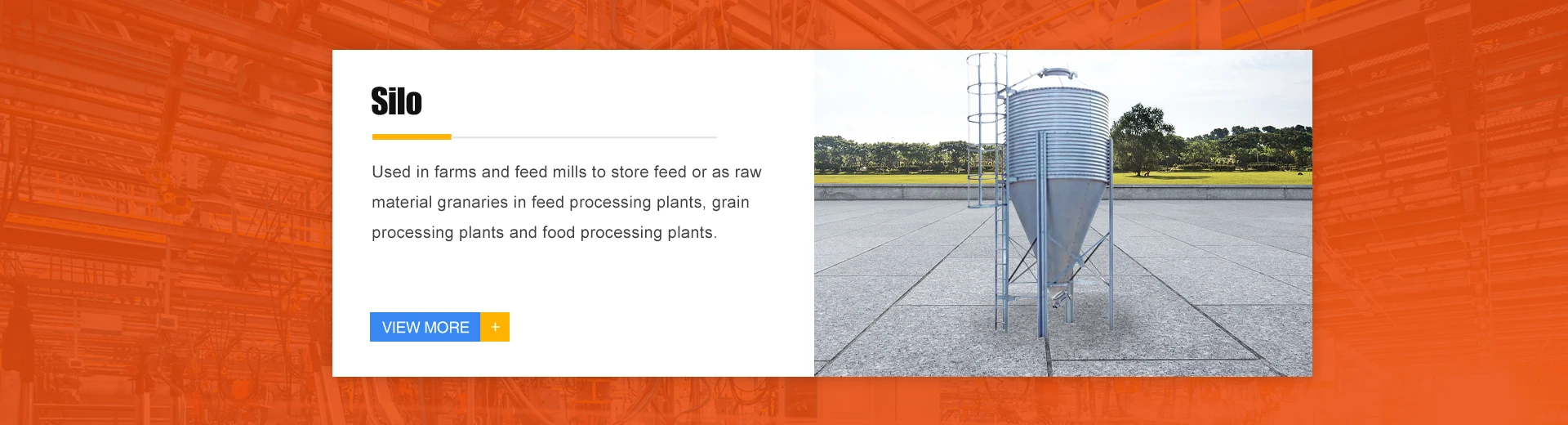 Silo

Used in farms and feed mills to store feed or as raw material granaries in feed processing plants, grain processing plants and food processing plants.

VIEW MORE +